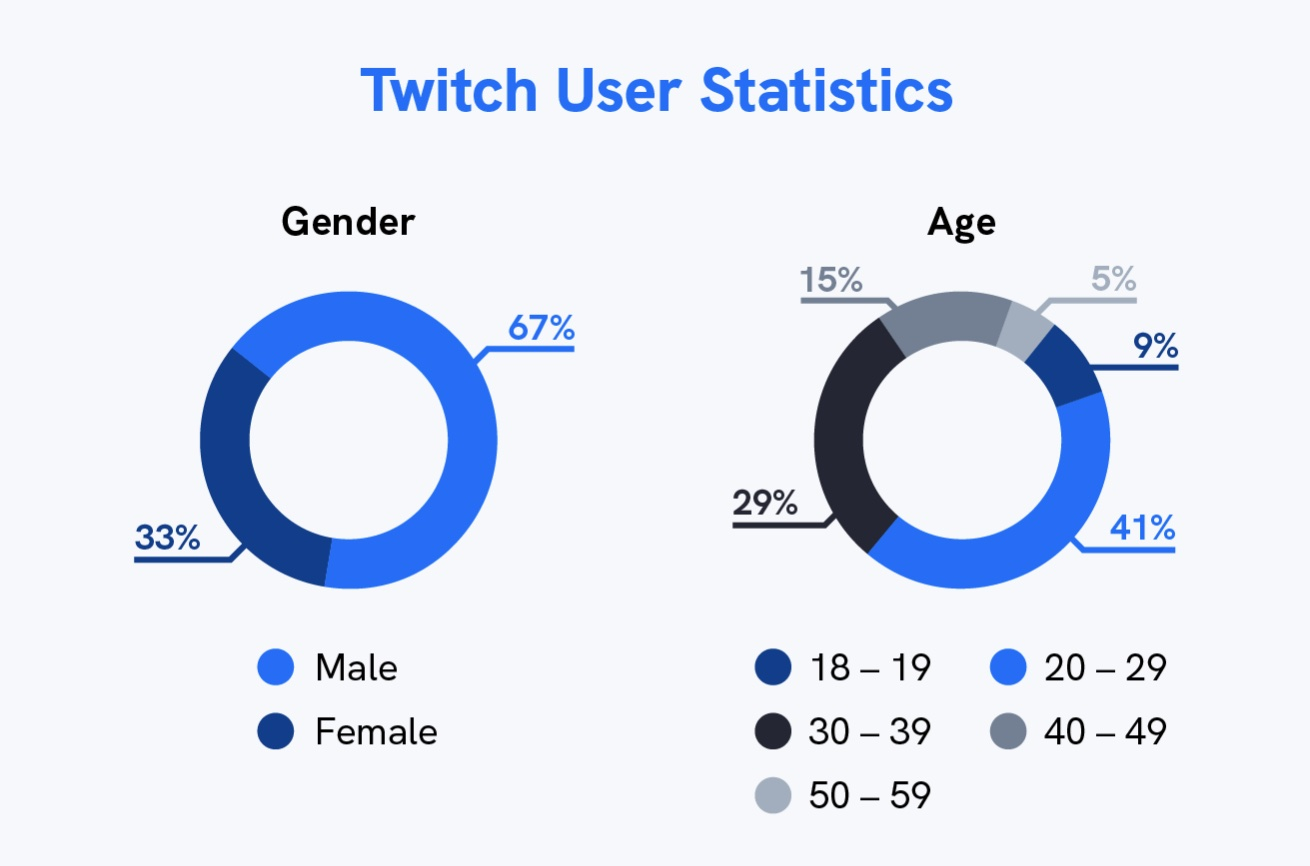 Twitch User Statistics

Gender

67%

33%

Male
Female

Age

15%
5%
9%
29%
41%

18 – 19
20 – 29
30 – 39
40 – 49
50 – 59